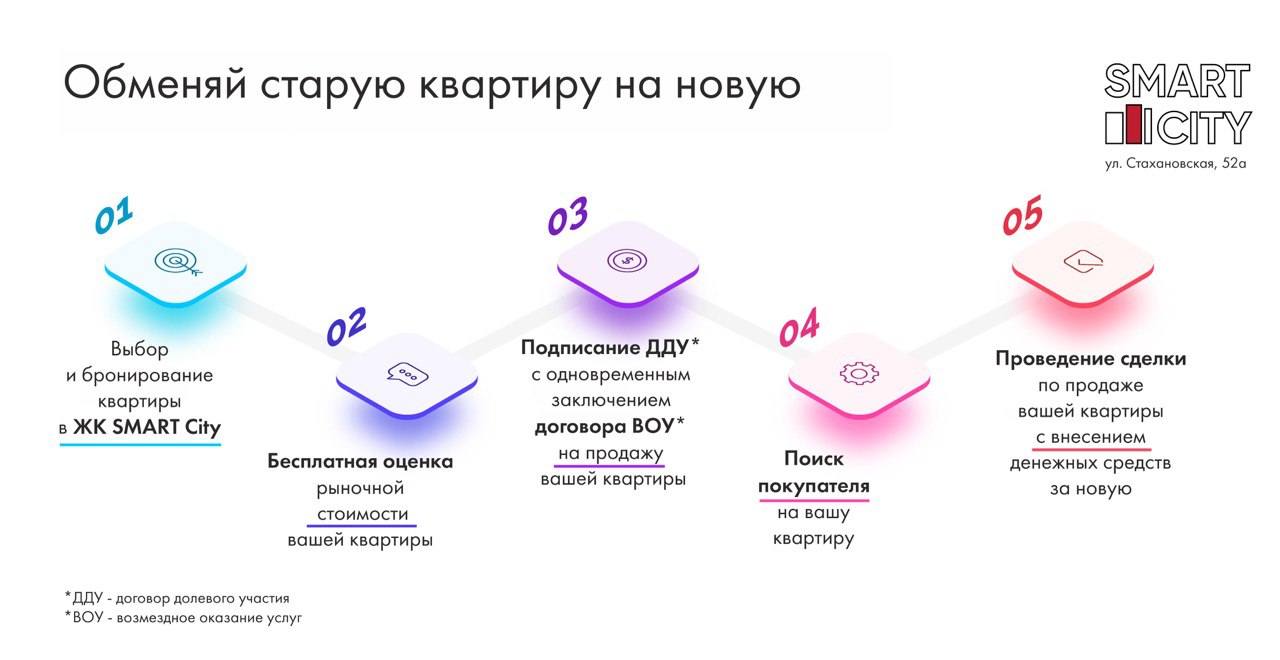 Обменяй старую квартиру на новую

SMART CITY
ул. Стахановская, 52а

01
Выбор и бронирование квартиры в ЖК SMART City

02
Бесплатная оценка рыночной стоимости вашей квартиры

03
Подписание ДДУ* с одновременным заключением договора ВОУ* на продажу вашей квартиры

04
Поиск покупателя на вашу квартиру

05
Проведение сделки по продаже вашей квартиры с внесением денежных средств за новую

*ДДУ - договор долевого участия
*ВОУ - возмездное оказание услуг